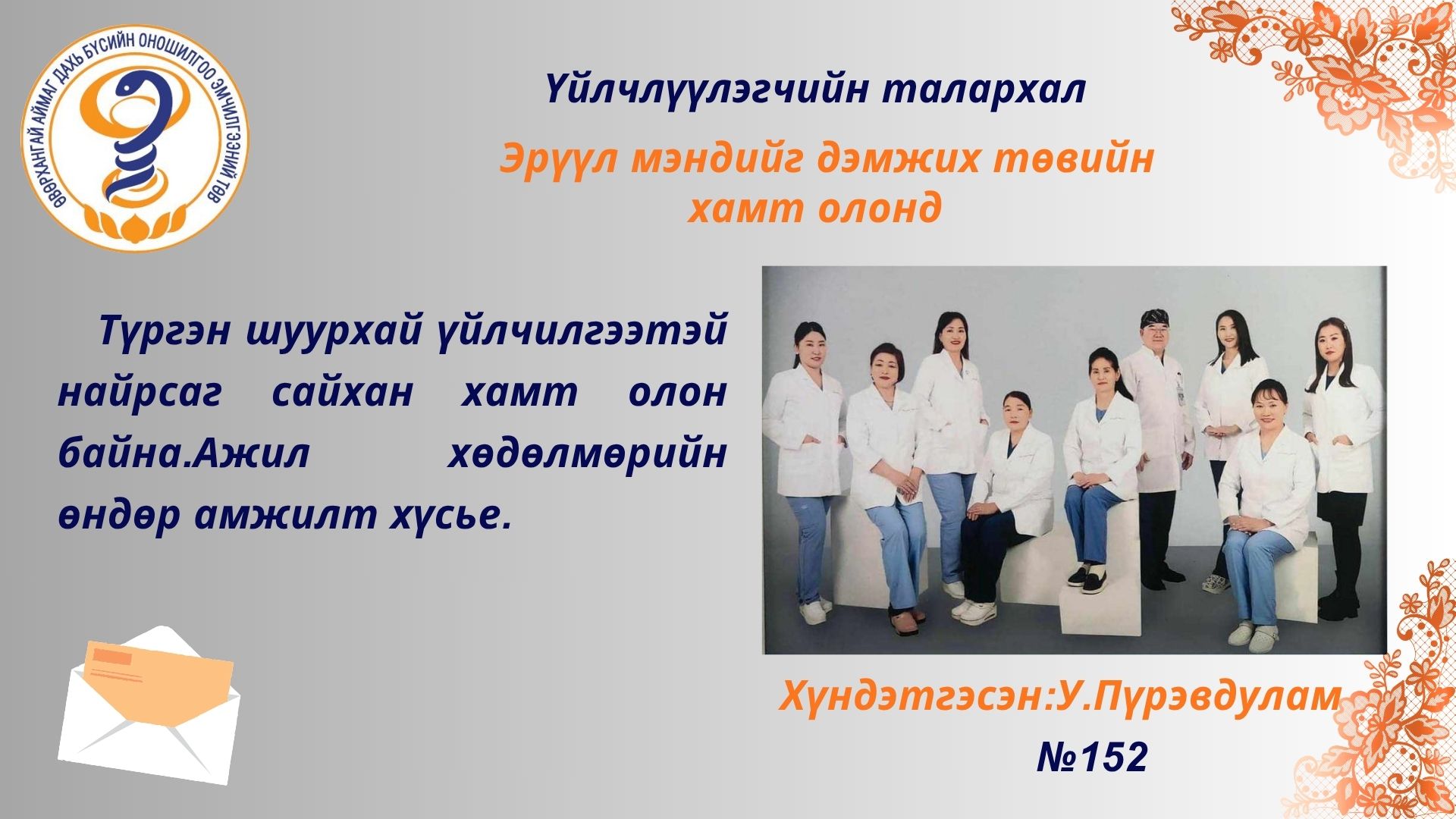 ӨВӨРХАНГАЙ АЙМАГ ДАХЬ БҮСИЙН ОНОШИЛГОО ЭМЧИЛГЭЭНИЙ ТӨВ

Үйлчлүүлэгчийн талархал

Эрүүл мэндийг дэмжих төвийн хамт олонд

Түргэн шуурхай үйлчилгээтэй найрсаг сайхан хамт олон байна.Ажил хөдөлмөрийн өндөр амжилт хүсье.

Хүндэтгэсэн:У.Пүрэвдулам

№152